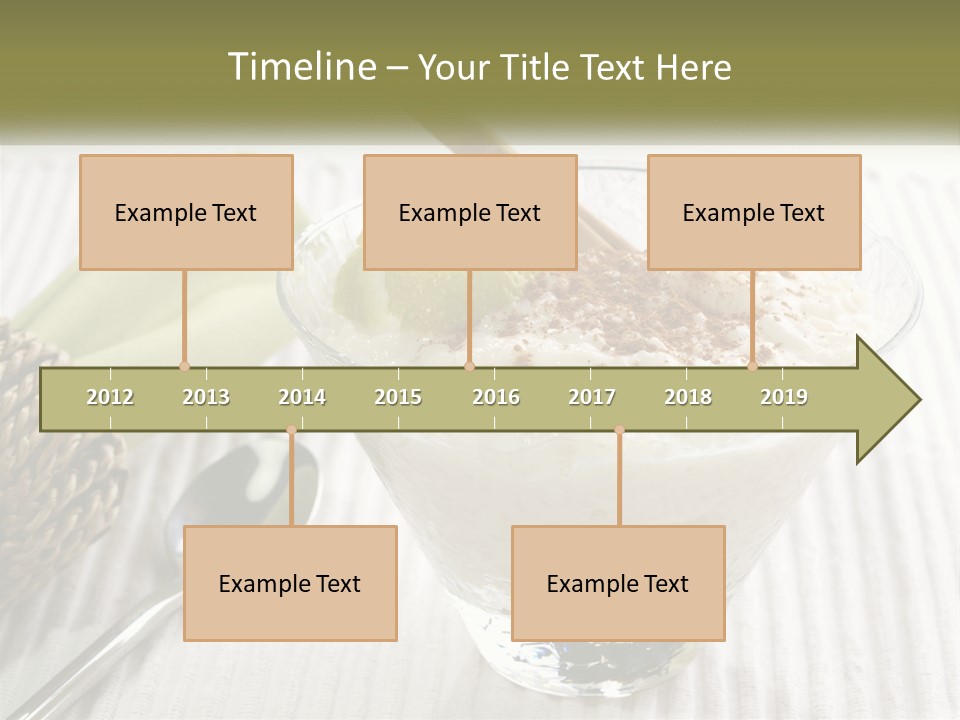 Timeline – Your Title Text Here

Example Text

Example Text

Example Text

2012
2013
2014
2015
2016
2017
2018
2019

Example Text

Example Text